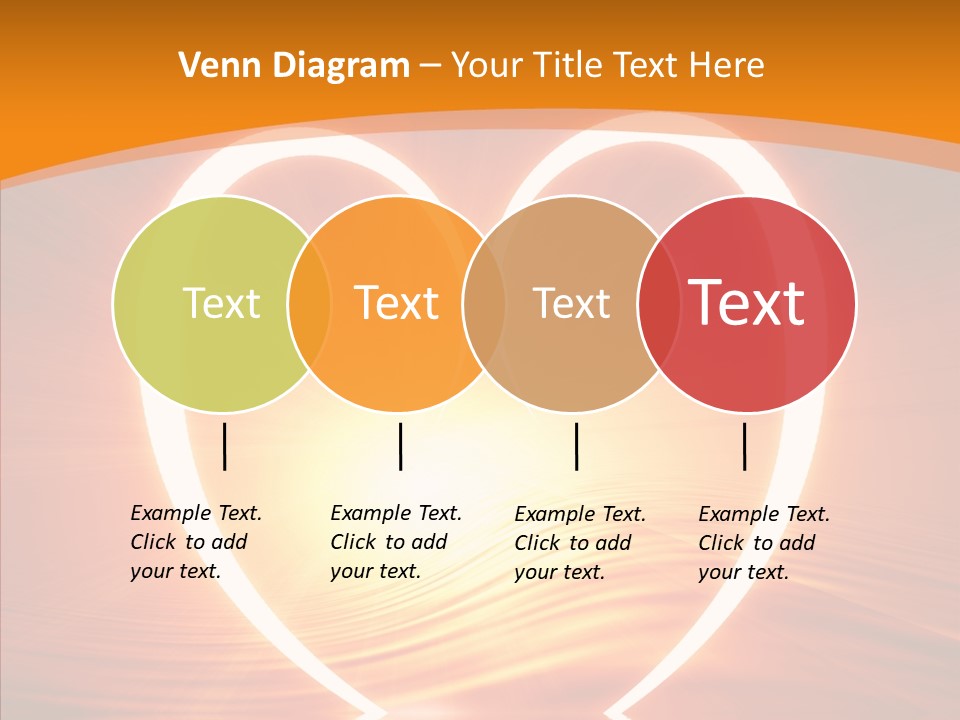 Venn Diagram – Your Title Text Here

Text

Text

Text

Text

Example Text. Click to add your text.

Example Text. Click to add your text.

Example Text. Click to add your text.

Example Text. Click to add your text.